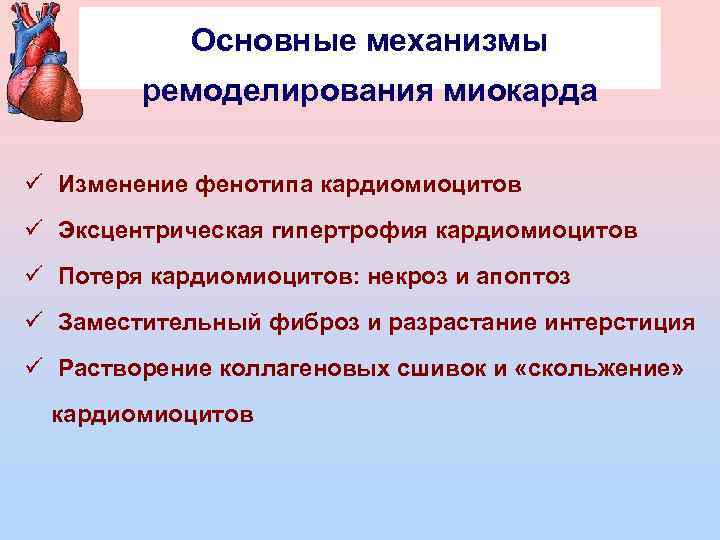 Основные механизмы ремоделирования миокарда

✓ Изменение фенотипа кардиомиоцитов

✓ Эксцентрическая гипертрофия кардиомиоцитов

✓ Потеря кардиомиоцитов: некроз и апоптоз

✓ Заместительный фиброз и разрастание интерстиция

✓ Растворение коллагеновых сшивок и «скольжение» кардиомиоцитов